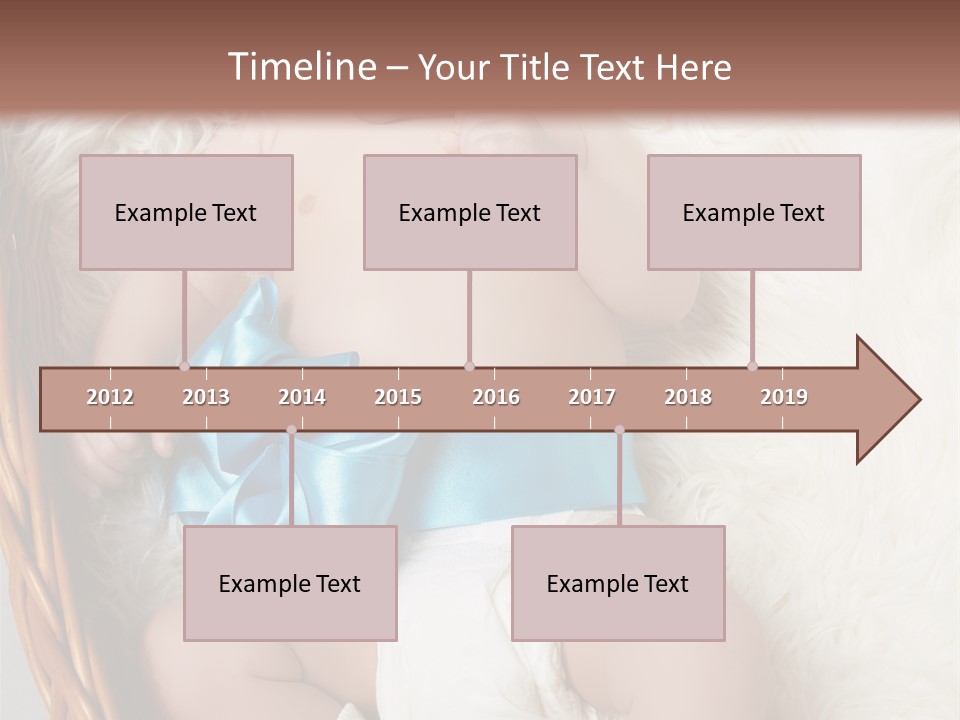 Timeline – Your Title Text Here

Example Text

Example Text

Example Text

2012 2013 2014 2015 2016 2017 2018 2019

Example Text

Example Text